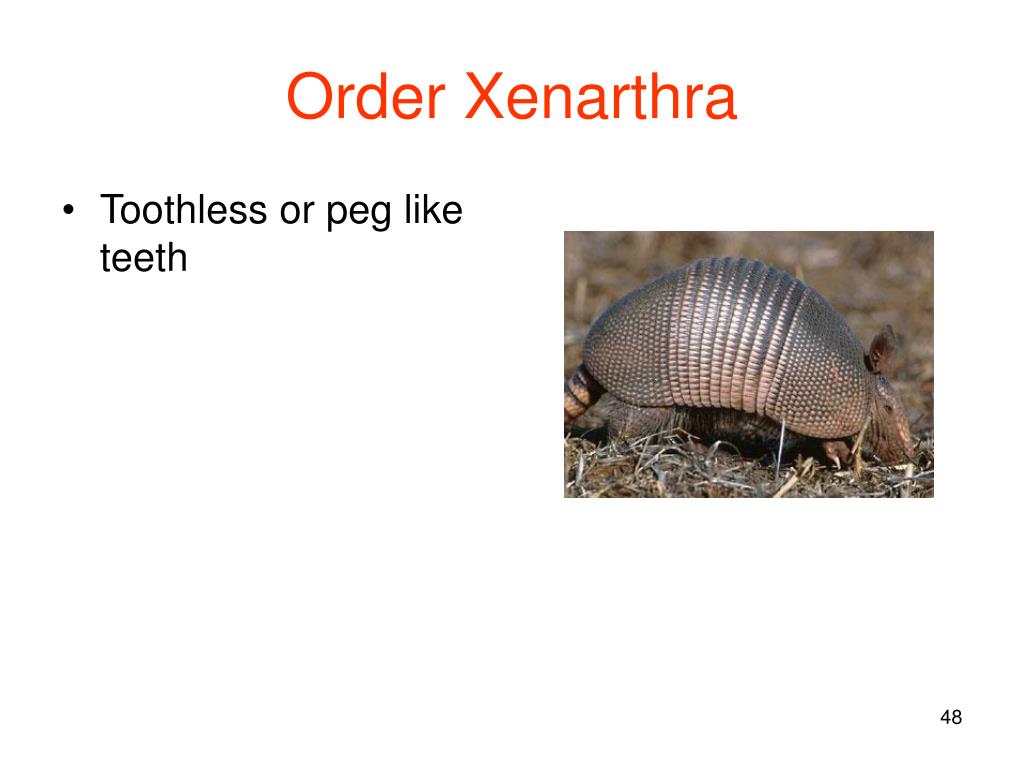 Order Xenarthra

• Toothless or peg like teeth

48